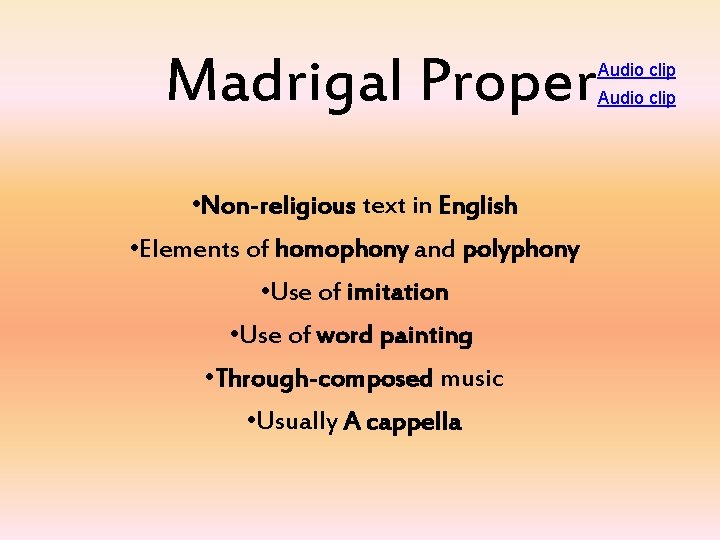 Madrigal Proper

Audio clip
Audio clip

•Non-religious text in English
•Elements of homophony and polyphony
•Use of imitation
•Use of word painting
•Through-composed music
•Usually A cappella